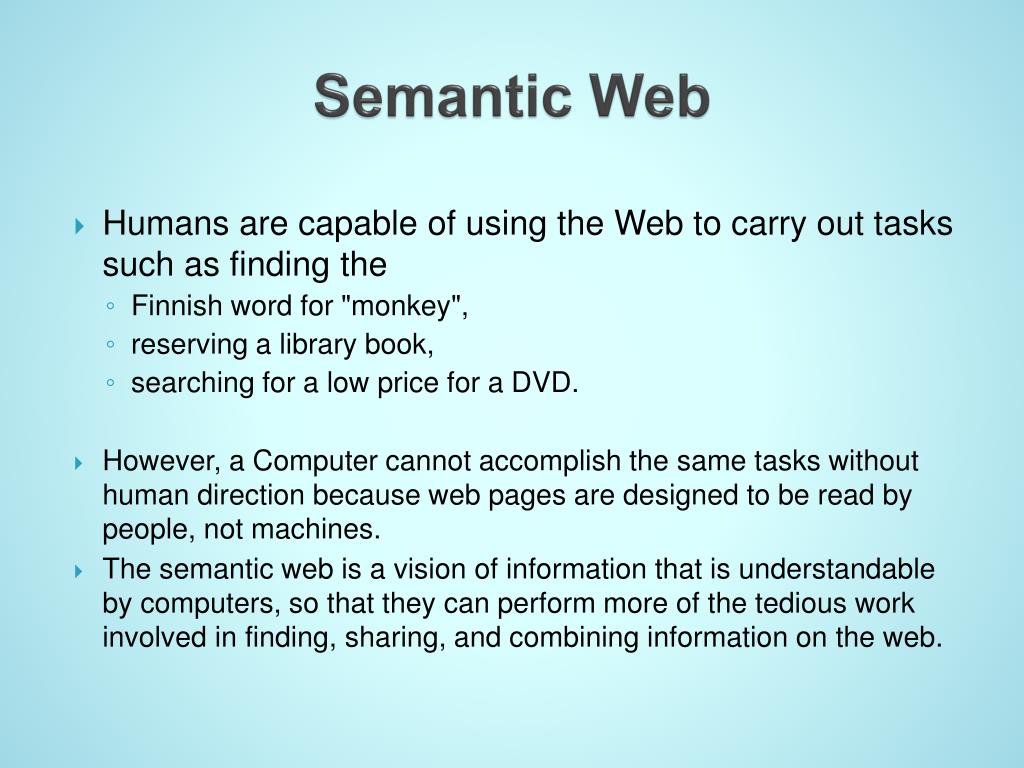 Semantic Web

Humans are capable of using the Web to carry out tasks such as finding the
Finnish word for "monkey",
reserving a library book,
searching for a low price for a DVD.

However, a Computer cannot accomplish the same tasks without human direction because web pages are designed to be read by people, not machines.
The semantic web is a vision of information that is understandable by computers, so that they can perform more of the tedious work involved in finding, sharing, and combining information on the web.